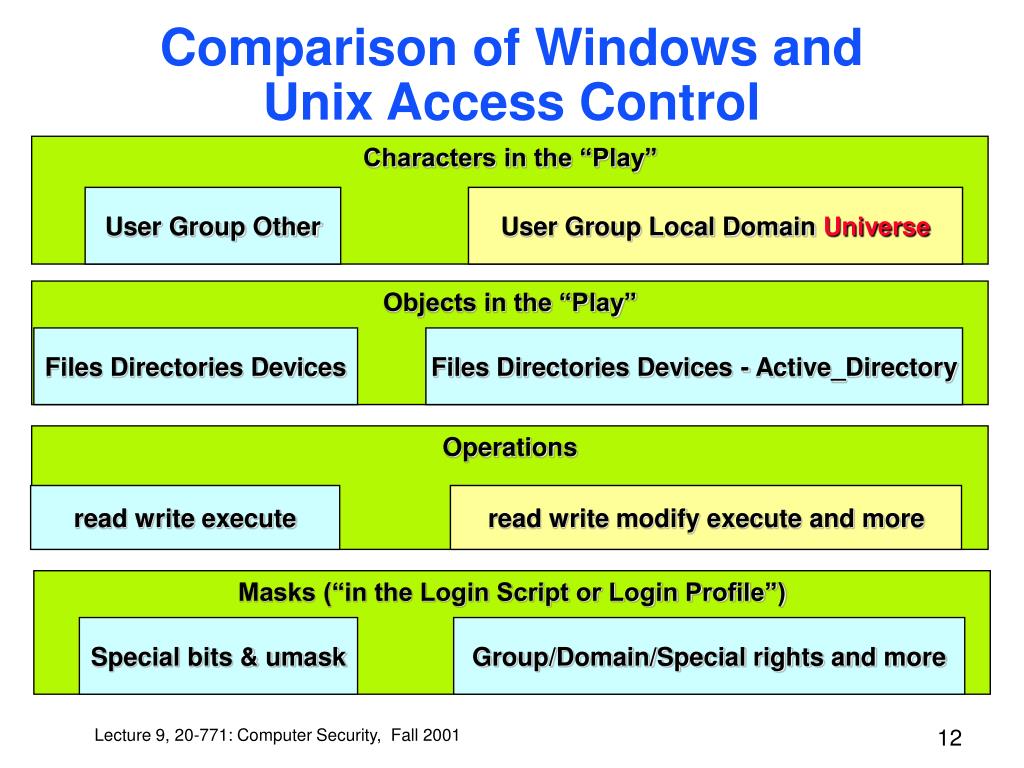 Comparison of Windows and Unix Access Control

Characters in the “Play”

User Group Other

User Group Local Domain Universe

Objects in the “Play”

Files Directories Devices

Files Directories Devices - Active_Directory

Operations

read write execute

read write modify execute and more

Masks (“in the Login Script or Login Profile”)

Special bits & umask

Group/Domain/Special rights and more

Lecture 9, 20-771: Computer Security, Fall 2001

12